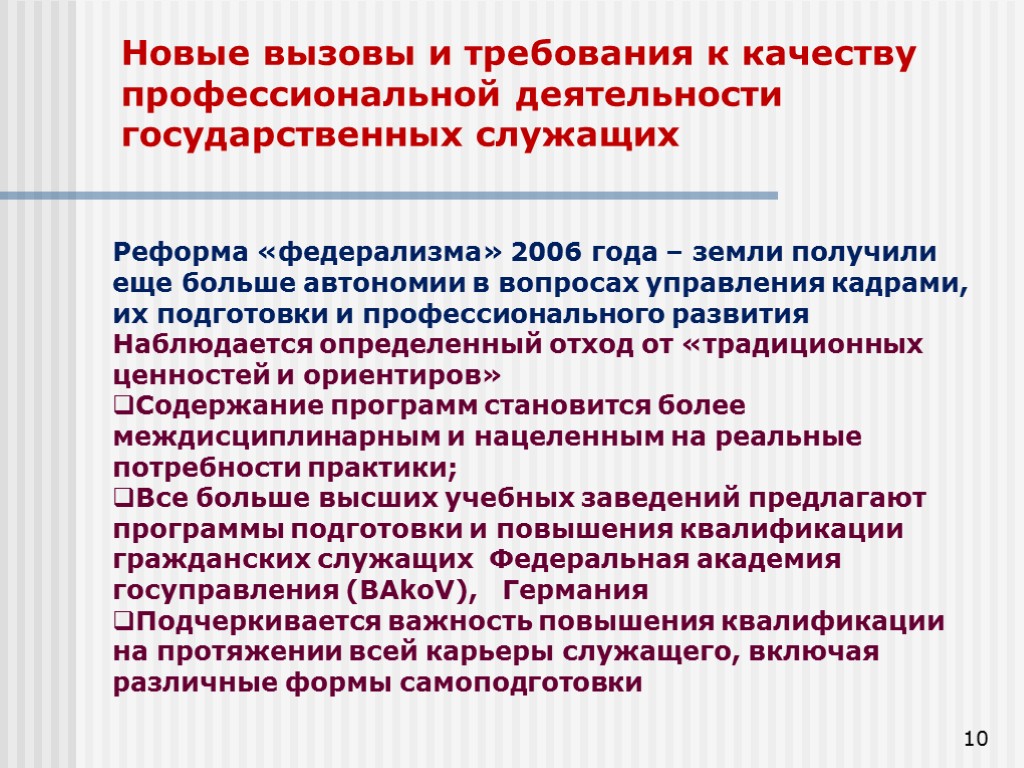 Новые вызовы и требования к качеству профессиональной деятельности государственных служащих

Реформа «федерализма» 2006 года – земли получили еще больше автономии в вопросах управления кадрами, их подготовки и профессионального развития
Наблюдается определенный отход от «традиционных ценностей и ориентиров»
❑Содержание программ становится более междисциплинарным и нацеленным на реальные потребности практики;
❑Все больше высших учебных заведений предлагают программы подготовки и повышения квалификации гражданских служащих Федеральная академия госуправления (BAkoV), Германия
❑Подчеркивается важность повышения квалификации на протяжении всей карьеры служащего, включая различные формы самоподготовки

10